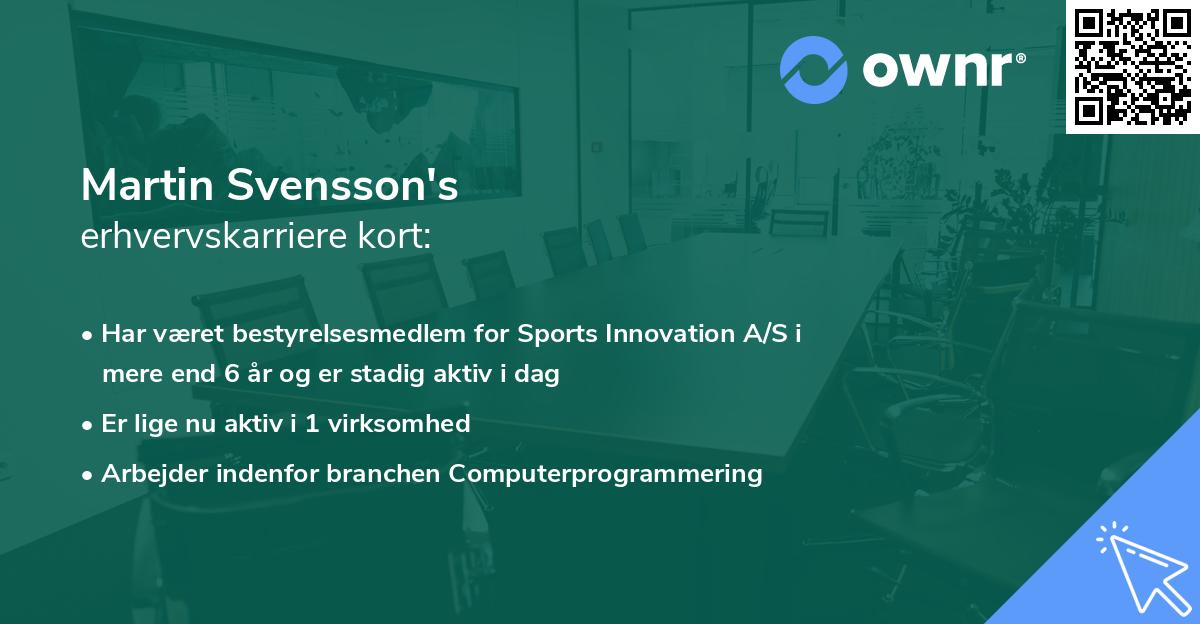 ownr®

Martin Svensson's
erhvervskarriere kort:

• Har været bestyrelsesmedlem for Sports Innovation A/S i mere end 6 år og er stadig aktiv i dag

• Er lige nu aktiv i 1 virksomhed

• Arbejder indenfor branchen Computerprogrammering